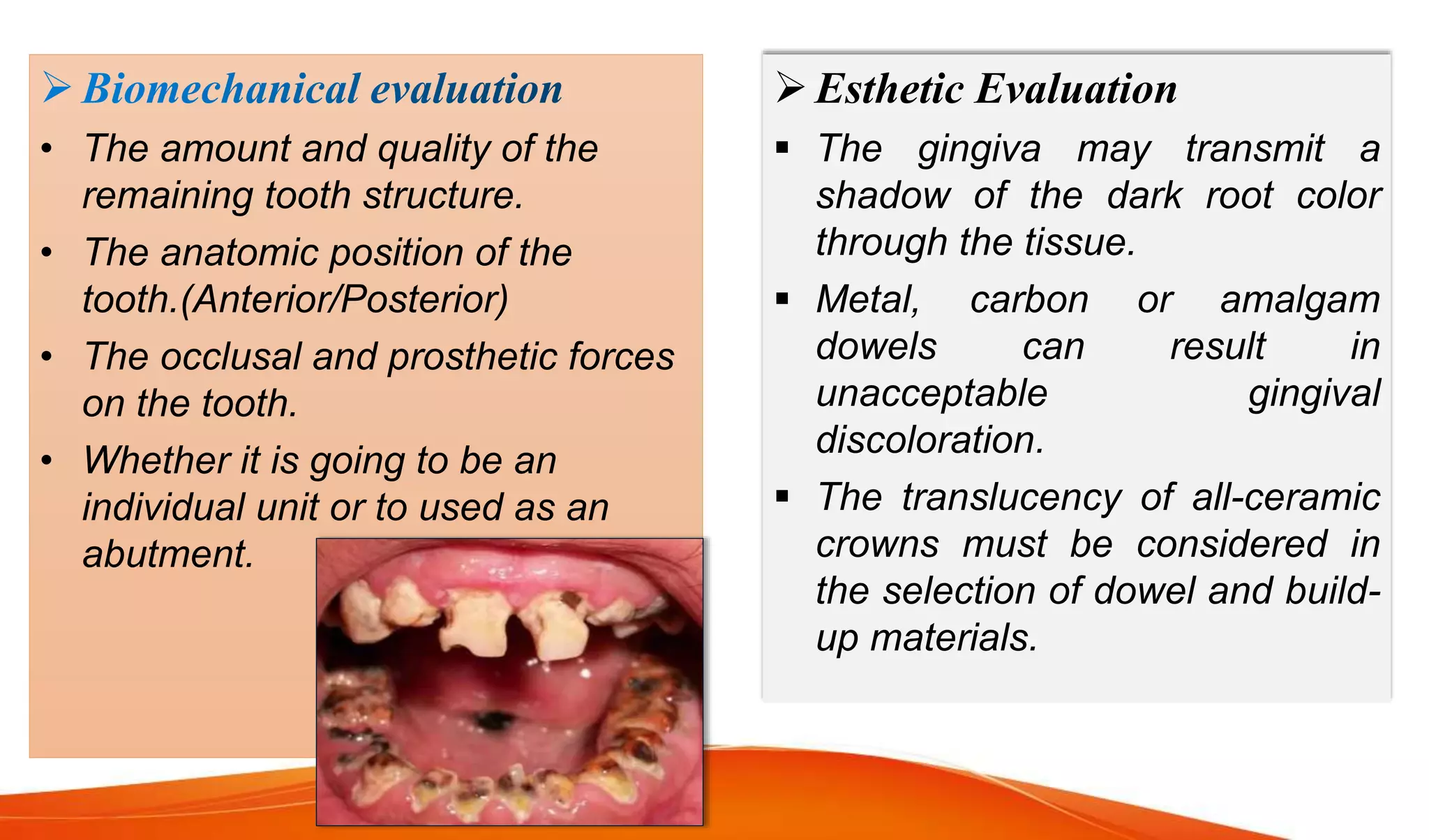 ➢ Biomechanical evaluation

• The amount and quality of the remaining tooth structure.

• The anatomic position of the tooth.(Anterior/Posterior)

• The occlusal and prosthetic forces on the tooth.

• Whether it is going to be an individual unit or to used as an abutment.

➢ Esthetic Evaluation

▪ The gingiva may transmit a shadow of the dark root color through the tissue.

▪ Metal, carbon or amalgam dowels can result in unacceptable gingival discoloration.

▪ The translucency of all-ceramic crowns must be considered in the selection of dowel and build-up materials.